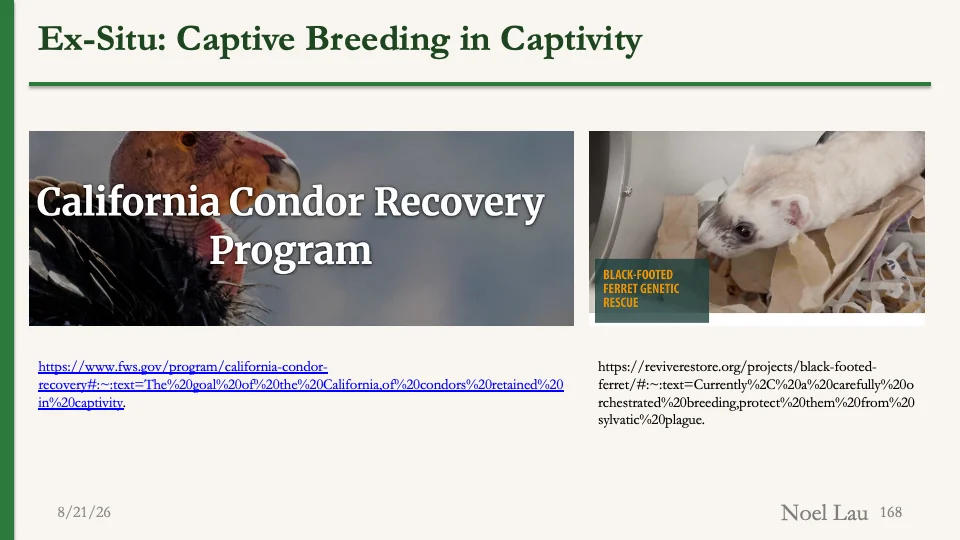 Ex-Situ: Captive Breeding in Captivity

California Condor Recovery Program

BLACK-FOOTED FERRET GENETIC RESCUE

https://www.fws.gov/program/california-condor-recovery#:~:text=The%20goal%20of%20the%20California,of%20condors%20retained%20in%20captivity.

https://reviverestore.org/projects/black-footed-ferret/#:~:text=Currently%2C%20a%20carefully%20orchestrated%20breeding,protect%20them%20from%20sylvatic%20plague.

8/21/26

Noel Lau 168